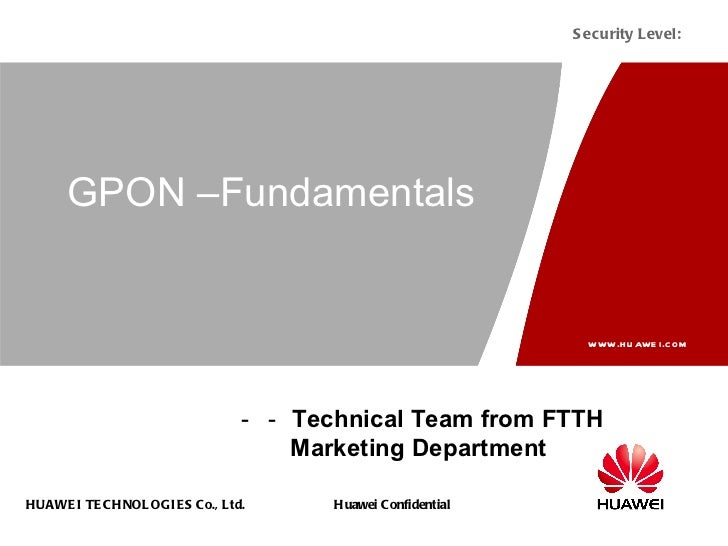 Security Level:

GPON –Fundamentals

WWW.HUAWEI.COM

- - Technical Team from FTTH Marketing Department

HUAWEI TECHNOLOGIES Co., Ltd.

Huawei Confidential

HUAWEI